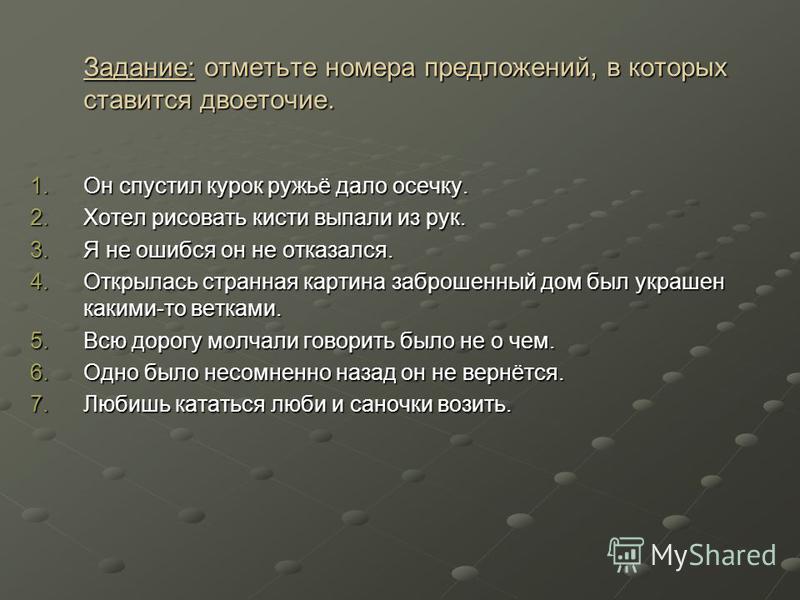 Задание: отметьте номера предложений, в которых ставится двоеточие.

1. Он спустил курок ружьё дало осечку.
2. Хотел рисовать кисти выпали из рук.
3. Я не ошибся он не отказался.
4. Открылась странная картина заброшенный дом был украшен какими-то ветками.
5. Всю дорогу молчали говорить было не о чем.
6. Одно было несомненно назад он не вернётся.
7. Любишь кататься люби и саночки возить.

MyShared